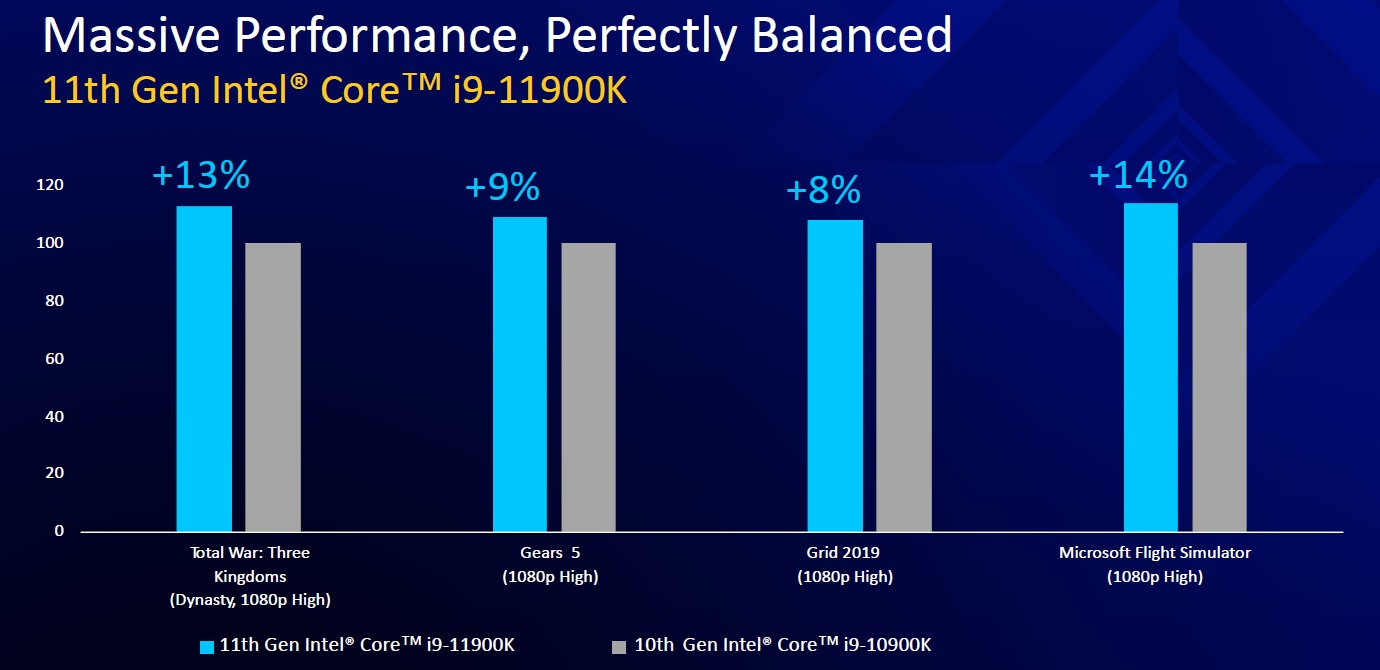 Massive Performance, Perfectly Balanced
11th Gen Intel® Core™ i9-11900K

120
100
80
60
40
20
0

+13%
+9%
+8%
+14%

Total War: Three Kingdoms (Dynasty, 1080p High)
Gears 5 (1080p High)
Grid 2019 (1080p High)
Microsoft Flight Simulator (1080p High)

11th Gen Intel® Core™ i9-11900K
10th Gen Intel® Core™ i9-10900K